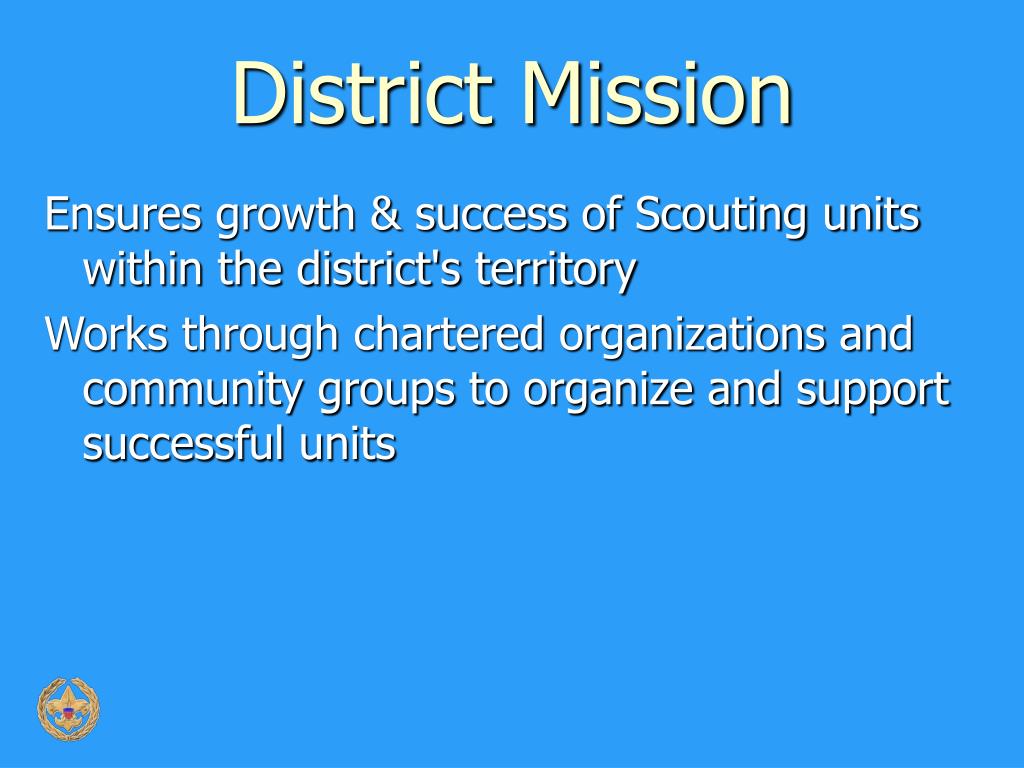 District Mission

Ensures growth & success of Scouting units within the district's territory

Works through chartered organizations and community groups to organize and support successful units